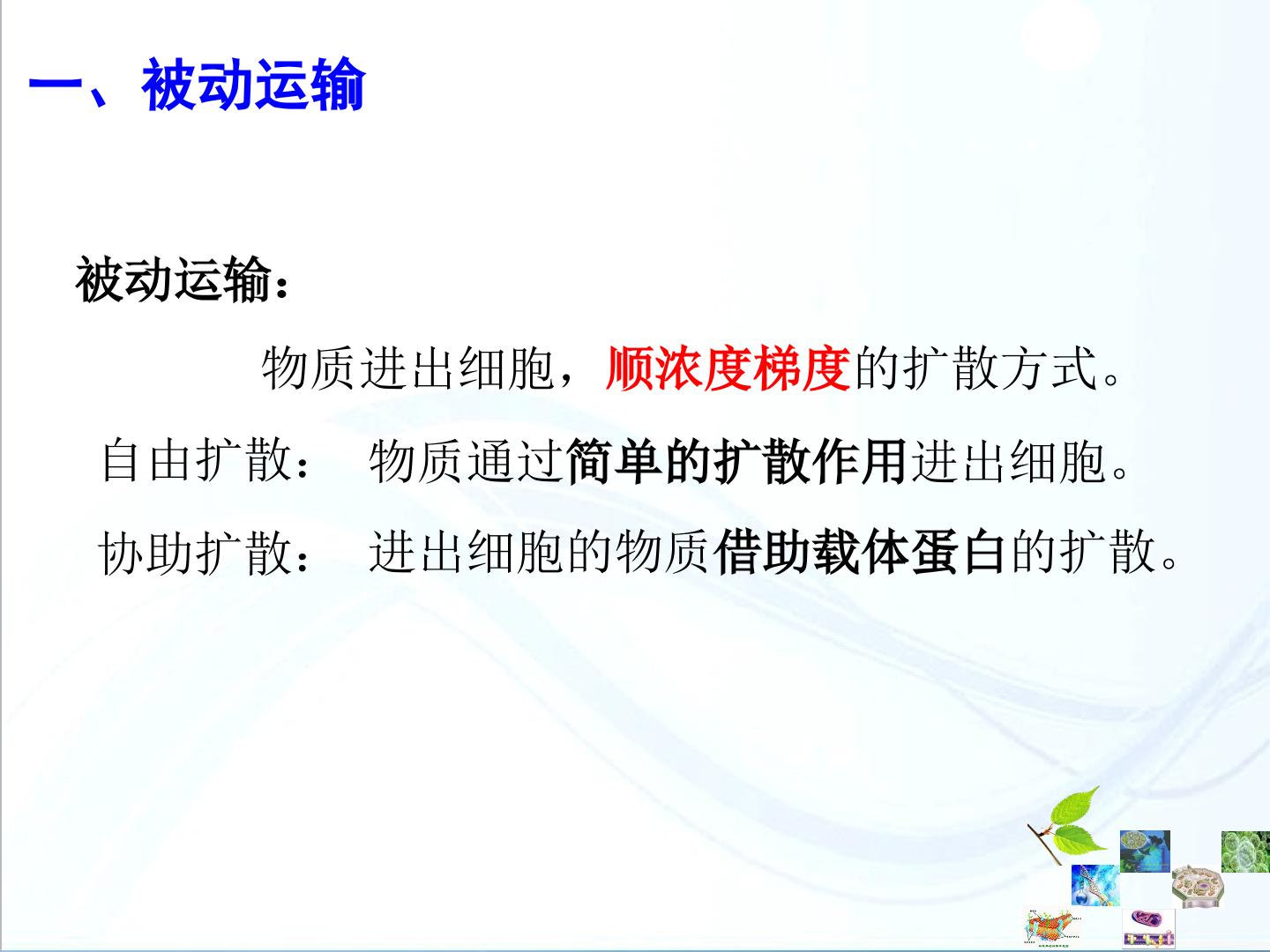 一、被动运输

被动运输：

物质进出细胞，顺浓度梯度的扩散方式。

自由扩散： 物质通过简单的扩散作用进出细胞。

协助扩散： 进出细胞的物质借助载体蛋白的扩散。